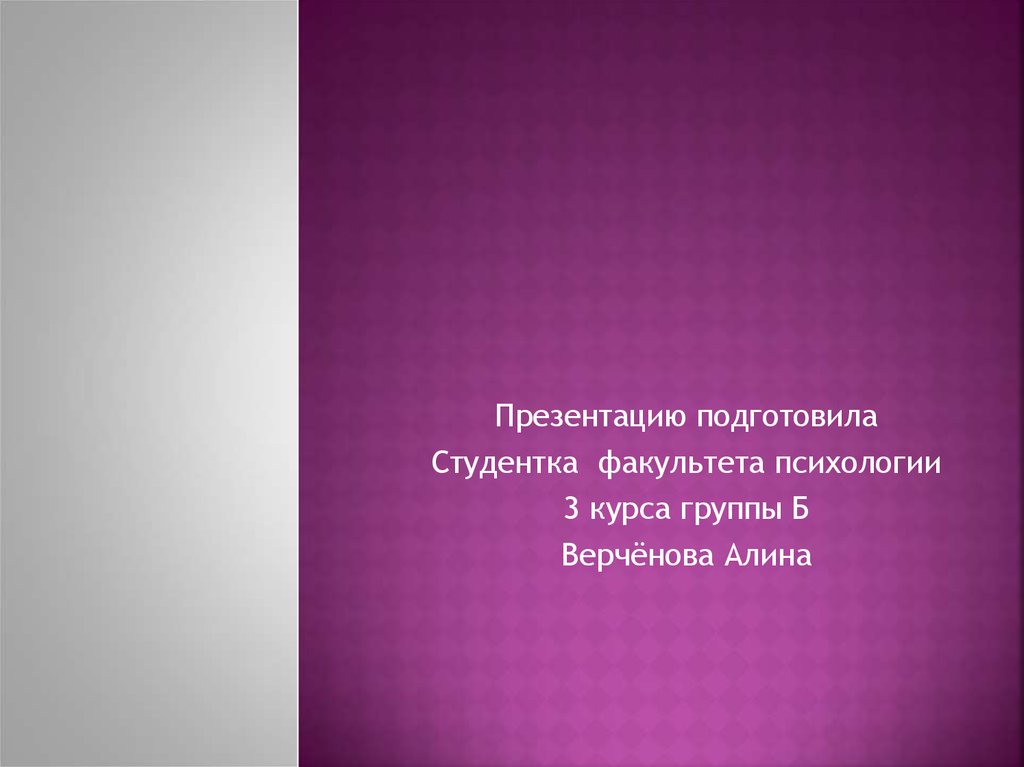 Презентацию подготовила
Студентка  факультета психологии
3 курса группы Б
Верчёнова Алина